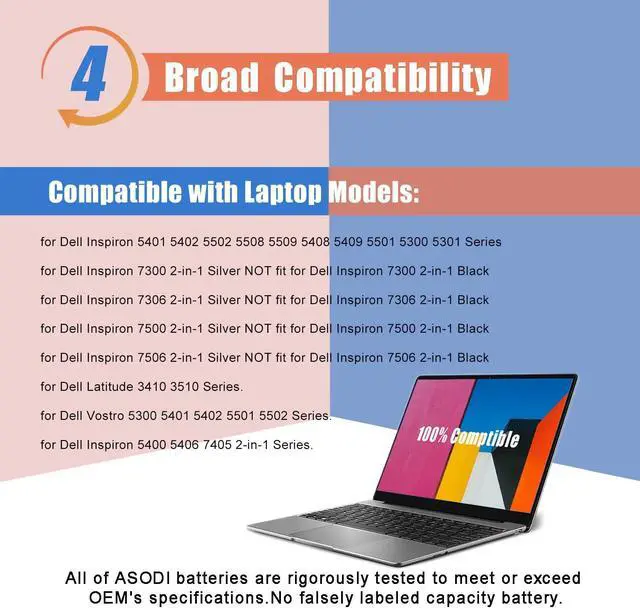 4 Broad Compatibility

Compatible with Laptop Models:

for Dell Inspiron 5401 5402 5502 5508 5509 5408 5409 5501 5300 5301 Series

for Dell Inspiron 7300 2-in-1 Silver NOT fit for Dell Inspiron 7300 2-in-1 Black

for Dell Inspiron 7306 2-in-1 Silver NOT fit for Dell Inspiron 7306 2-in-1 Black

for Dell Inspiron 7500 2-in-1 Silver NOT fit for Dell Inspiron 7500 2-in-1 Black

for Dell Inspiron 7506 2-in-1 Silver NOT fit for Dell Inspiron 7506 2-in-1 Black

for Dell Latitude 3410 3510 Series.

for Dell Vostro 5300 5401 5402 5501 5502 Series.

for Dell Inspiron 5400 5406 7405 2-in-1 Series.

100% Comptible

All of ASODI batteries are rigorously tested to meet or exceed OEM's specifications.No falsely labeled capacity battery.